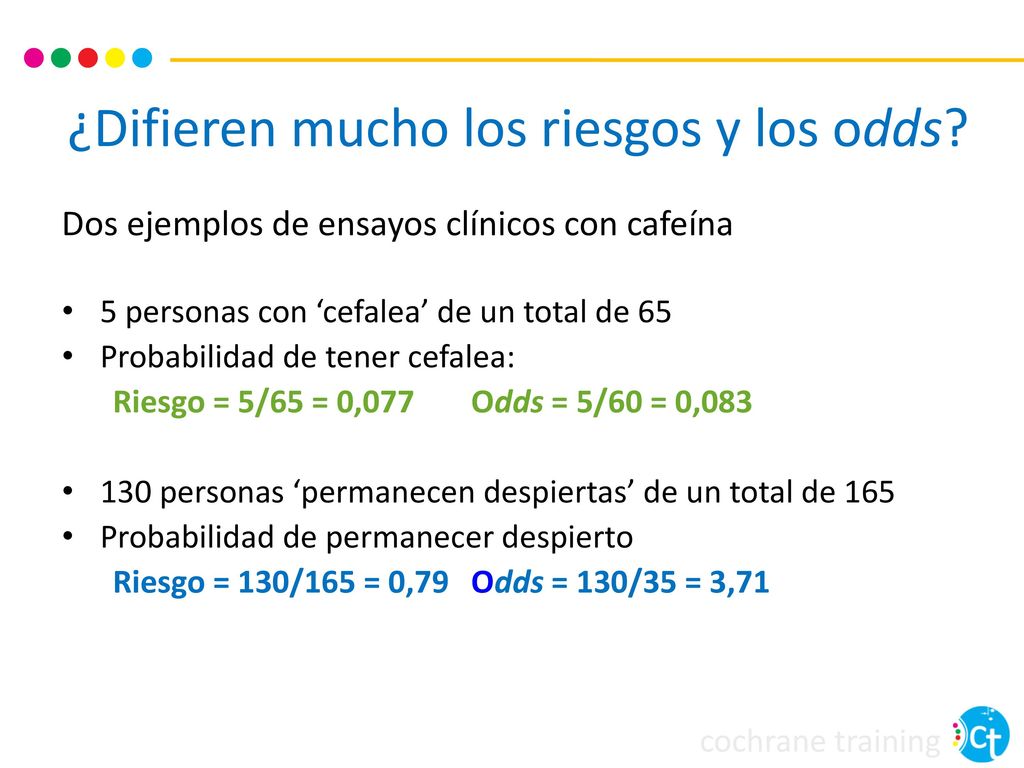 ¿Difieren mucho los riesgos y los odds?

Dos ejemplos de ensayos clínicos con cafeína

• 5 personas con ‘cefalea’ de un total de 65
• Probabilidad de tener cefalea:
Riesgo = 5/65 = 0,077 Odds = 5/60 = 0,083

• 130 personas ‘permanecen despiertas’ de un total de 165
• Probabilidad de permanecer despierto
Riesgo = 130/165 = 0,79 Odds = 130/35 = 3,71

cochrane training